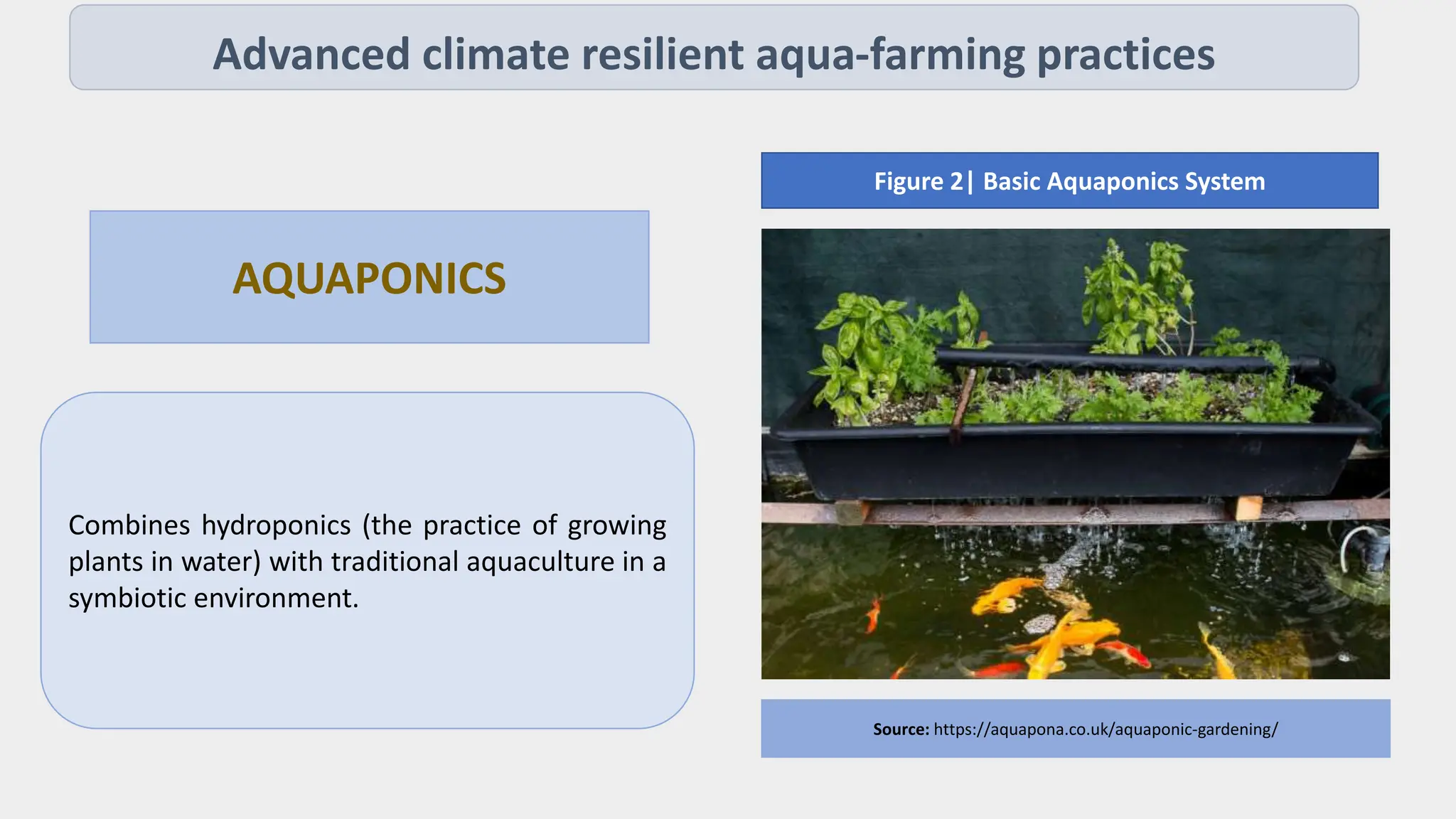 Advanced climate resilient aqua-farming practices

AQUAPONICS

Combines hydroponics (the practice of growing plants in water) with traditional aquaculture in a symbiotic environment.

Figure 2| Basic Aquaponics System

Source: https://aquapona.co.uk/aquaponic-gardening/